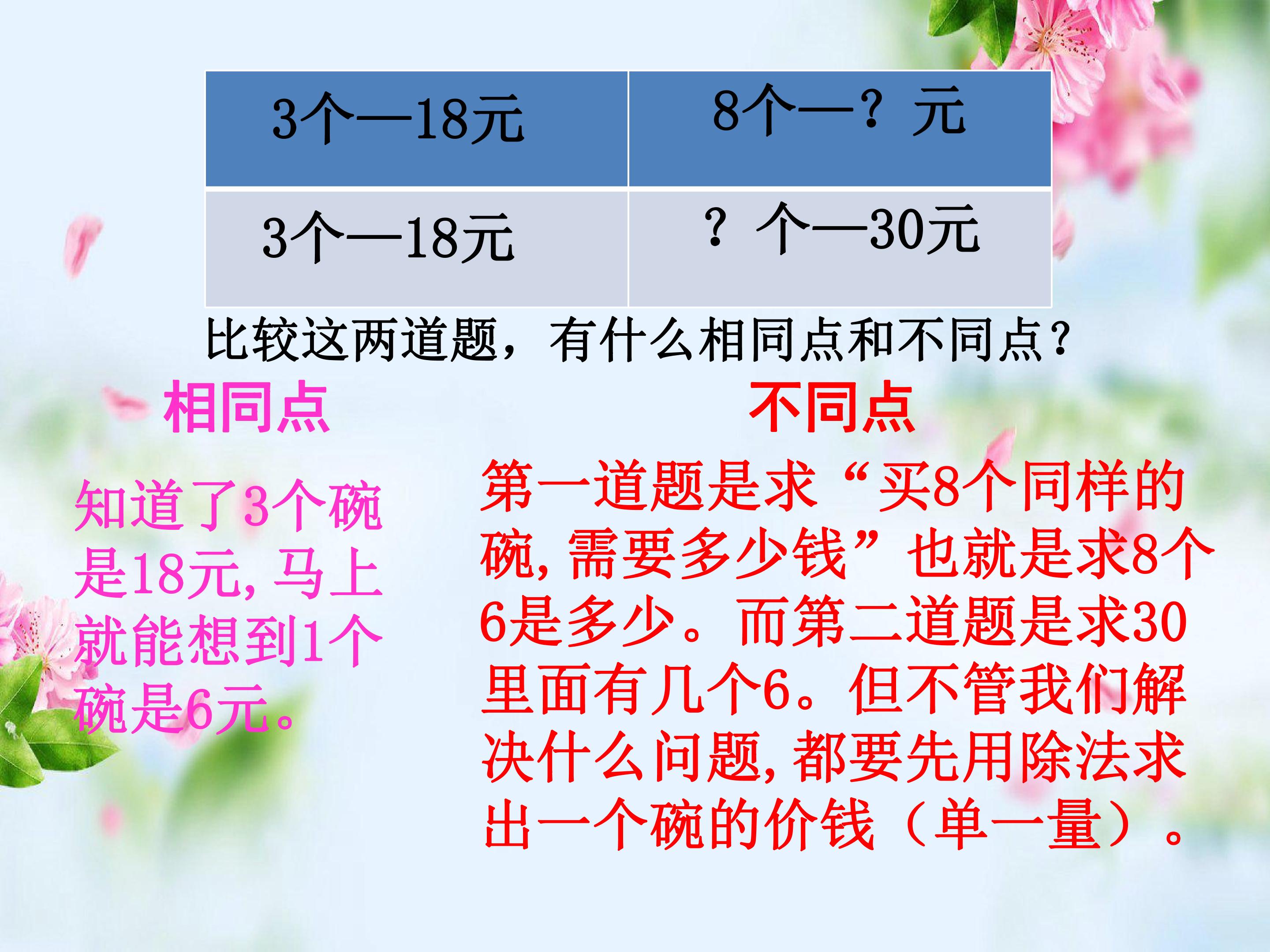 | 3个—18元 | 8个—？元 |
|---|---|
| 3个—18元 | ？个—30元 |

比较这两道题，有什么相同点和不同点？

相同点

知道了3个碗是18元，马上就能想到1个碗是6元。

不同点

第一道题是求“买8个同样的碗，需要多少钱”也就是求8个6是多少。而第二道题是求30里面有几个6。但不管我们解决什么问题，都要先用除法求出一个碗的价钱（单一量）。